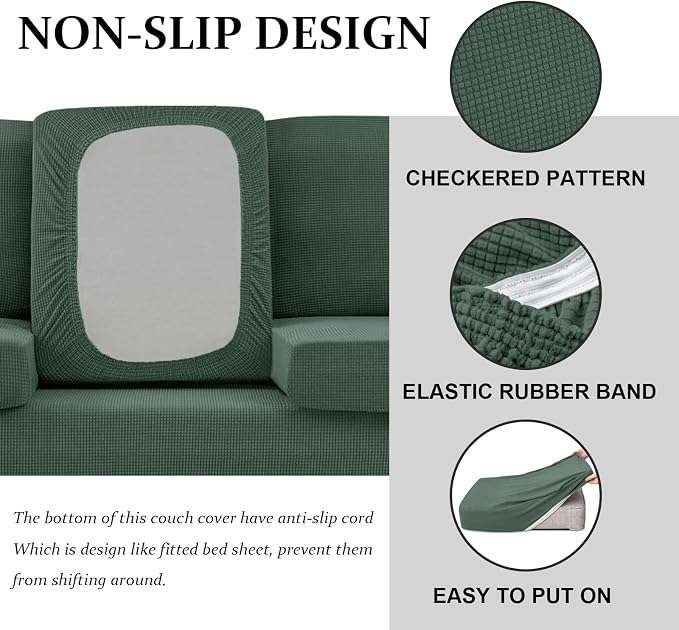 NON-SLIP DESIGN

The bottom of this couch cover have anti-slip cord Which is design like fitted bed sheet, prevent them from shifting around.

CHECKERED PATTERN

ELASTIC RUBBER BAND

EASY TO PUT ON